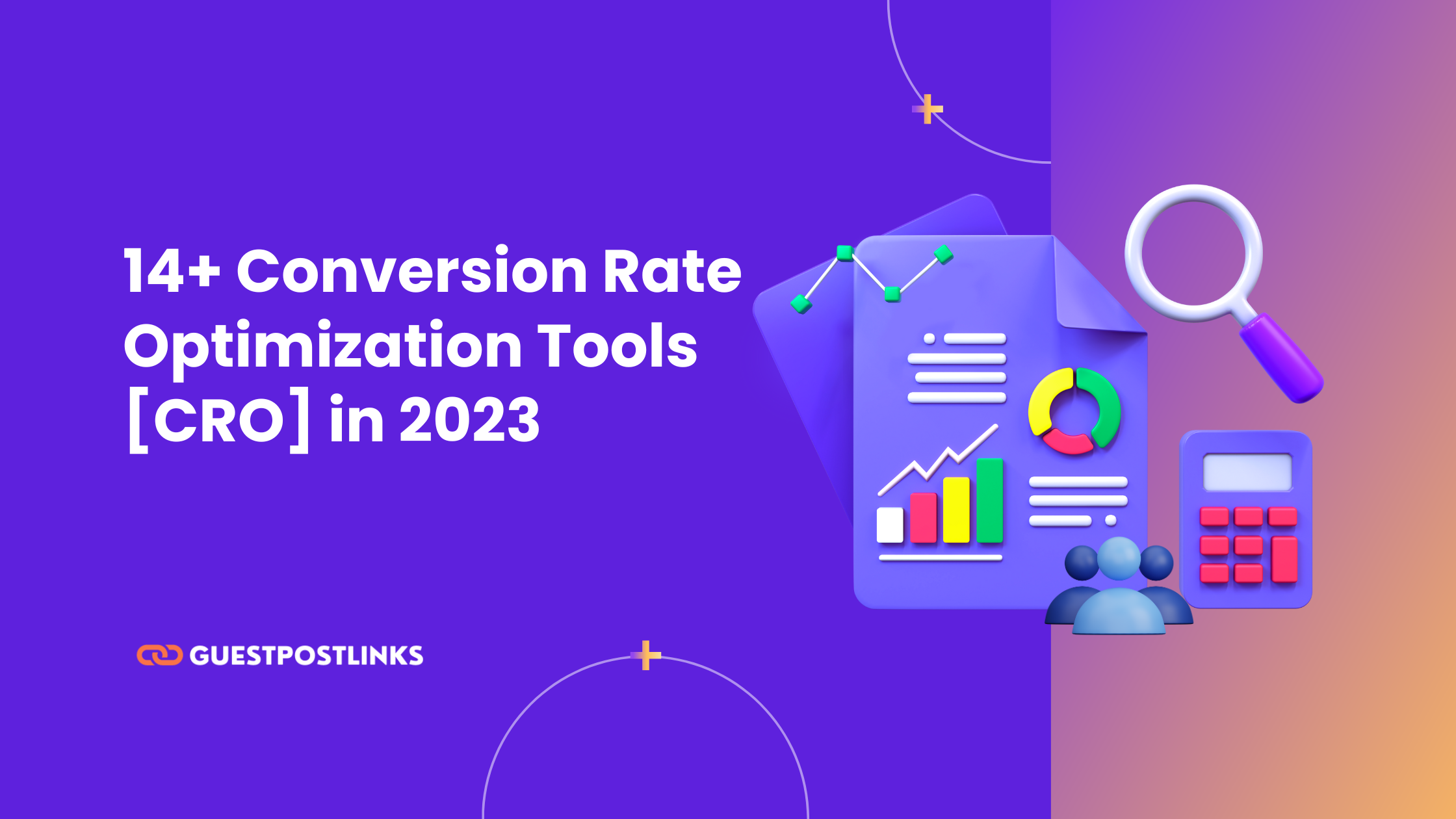 14+ Conversion Rate Optimization Tools [CRO] in 2023

GUESTPOSTLINKS